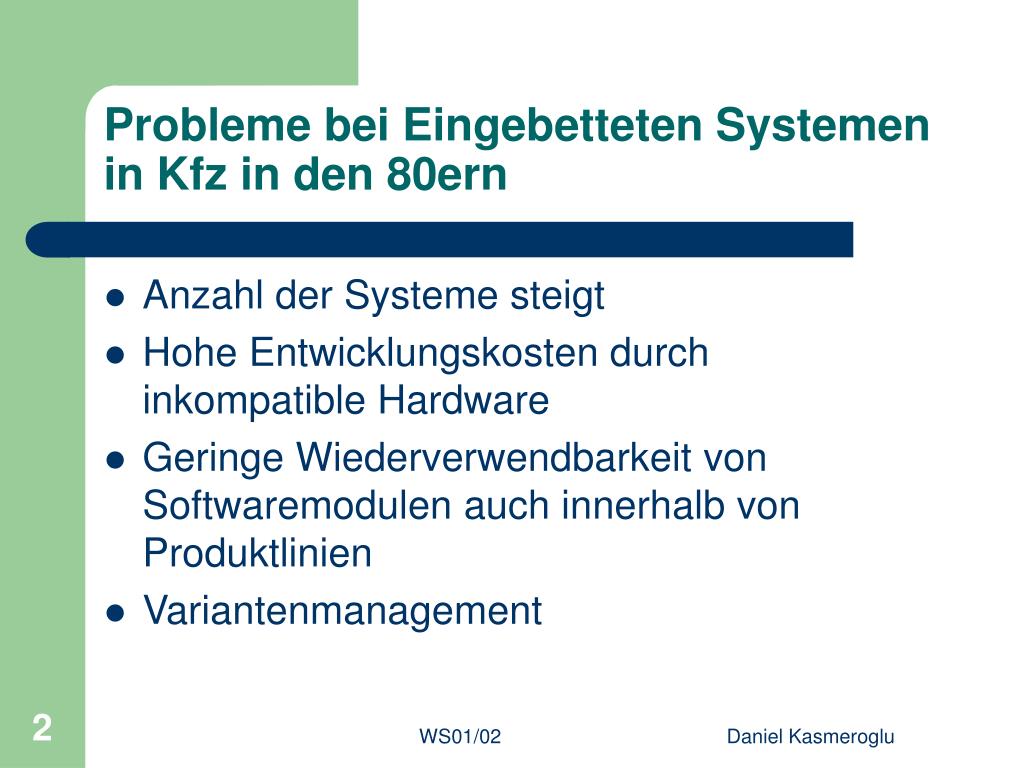 Probleme bei Eingebetteten Systemen in Kfz in den 80ern

- Anzahl der Systeme steigt
- Hohe Entwicklungskosten durch inkompatible Hardware
- Geringe Wiederverwendbarkeit von Softwaremodulen auch innerhalb von Produktlinien
- Variantenmanagement

2

WS01/02

Daniel Kasmeroglu